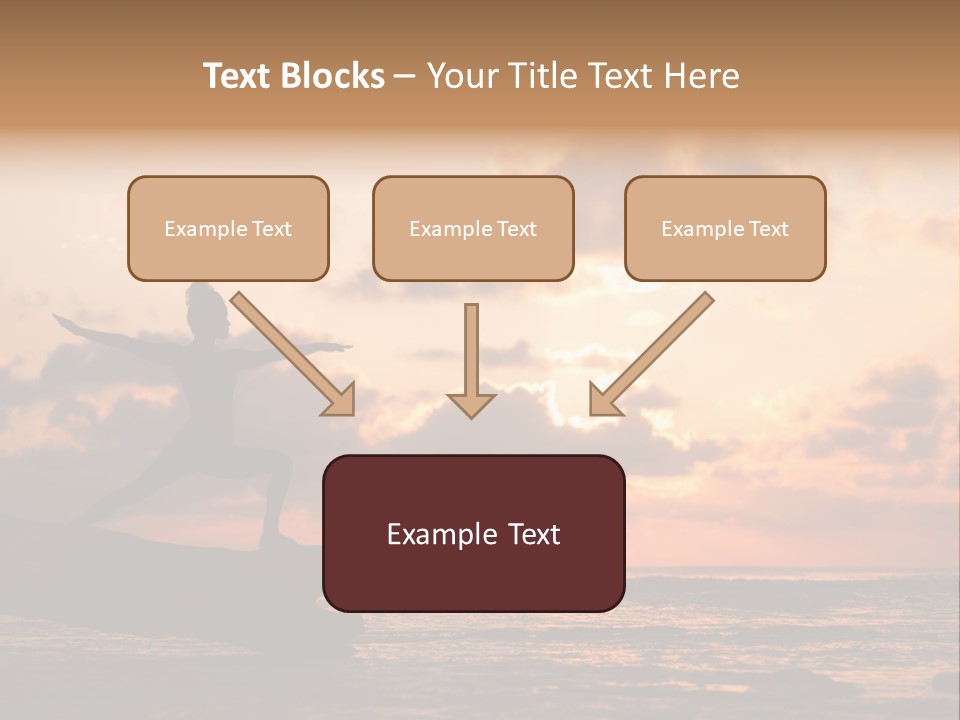 Text Blocks – Your Title Text Here

Example Text

Example Text

Example Text

Example Text